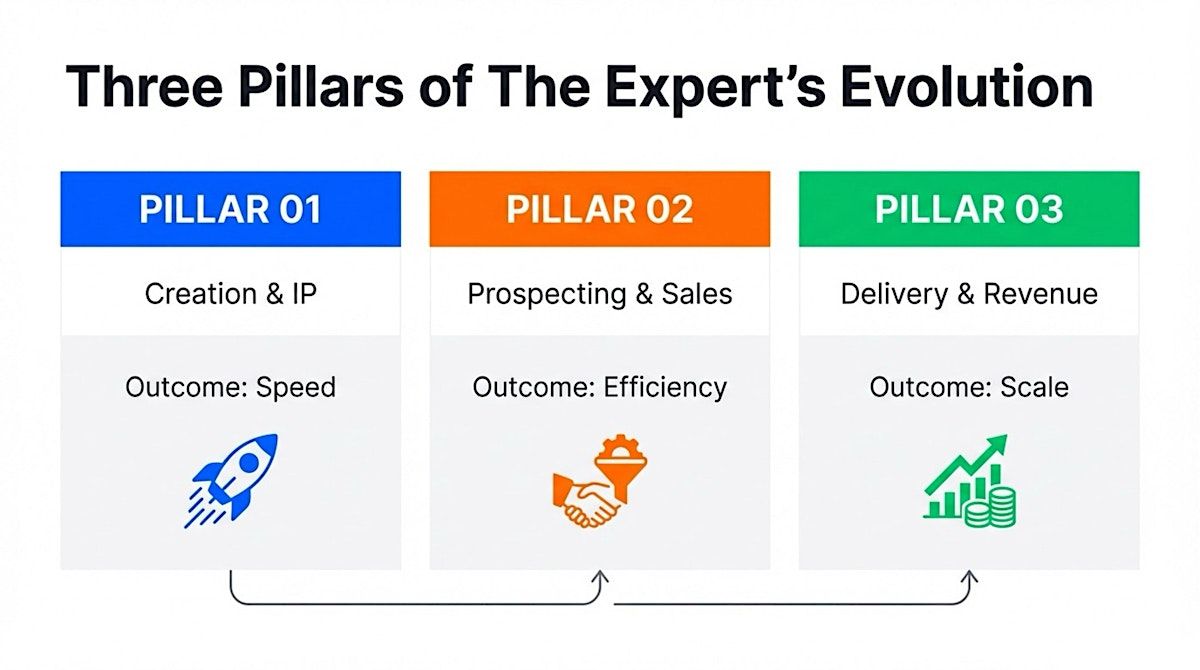 Three Pillars of The Expert's Evolution

PILLAR 01

Creation & IP

Outcome: Speed

PILLAR 02

Prospecting & Sales

Outcome: Efficiency

PILLAR 03

Delivery & Revenue

Outcome: Scale